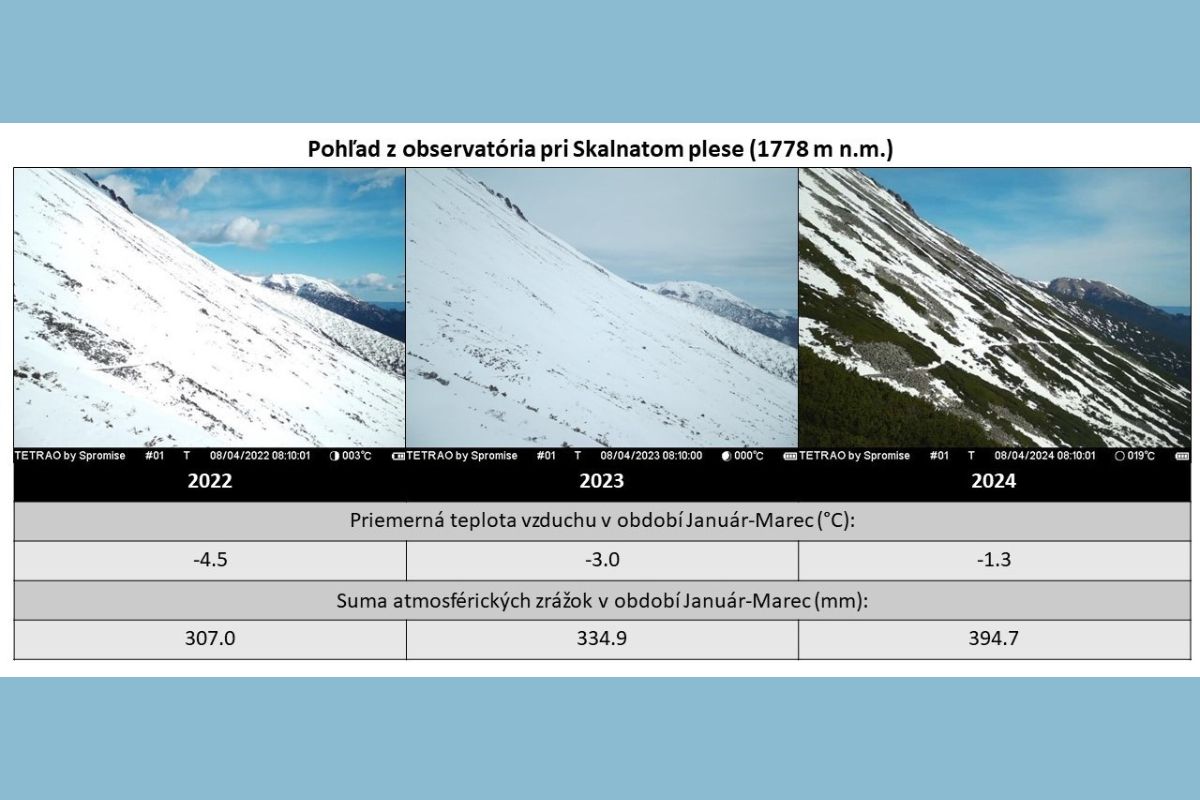 Pohľad z observatória pri Skalnatom plese (1778 m n.m.)

TETRAO by Spromise #01 T 08/04/2022 08:10:01 003°C

TETRAO by Spromise #01 T 08/04/2023 08:10:00 000°C

TETRAO by Spromise #01 T 08/04/2024 08:10:01 019°C

| 2022 | 2023 | 2024 |
|---|---|---|
| Priemerná teplota vzduchu v období Január-Marec (°C): | | |
| -4.5 | -3.0 | -1.3 |
| Suma atmosférických zrážok v období Január-Marec (mm): | | |
| 307.0 | 334.9 | 394.7 |